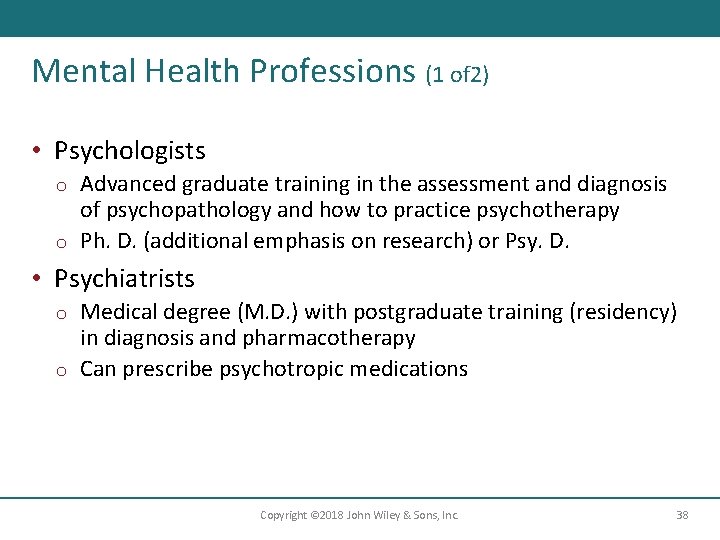 Mental Health Professions (1 of2)

• Psychologists
  o Advanced graduate training in the assessment and diagnosis of psychopathology and how to practice psychotherapy
  o Ph. D. (additional emphasis on research) or Psy. D.

• Psychiatrists
  o Medical degree (M.D.) with postgraduate training (residency) in diagnosis and pharmacotherapy
  o Can prescribe psychotropic medications

Copyright ©2018 John Wiley & Sons, Inc.

38